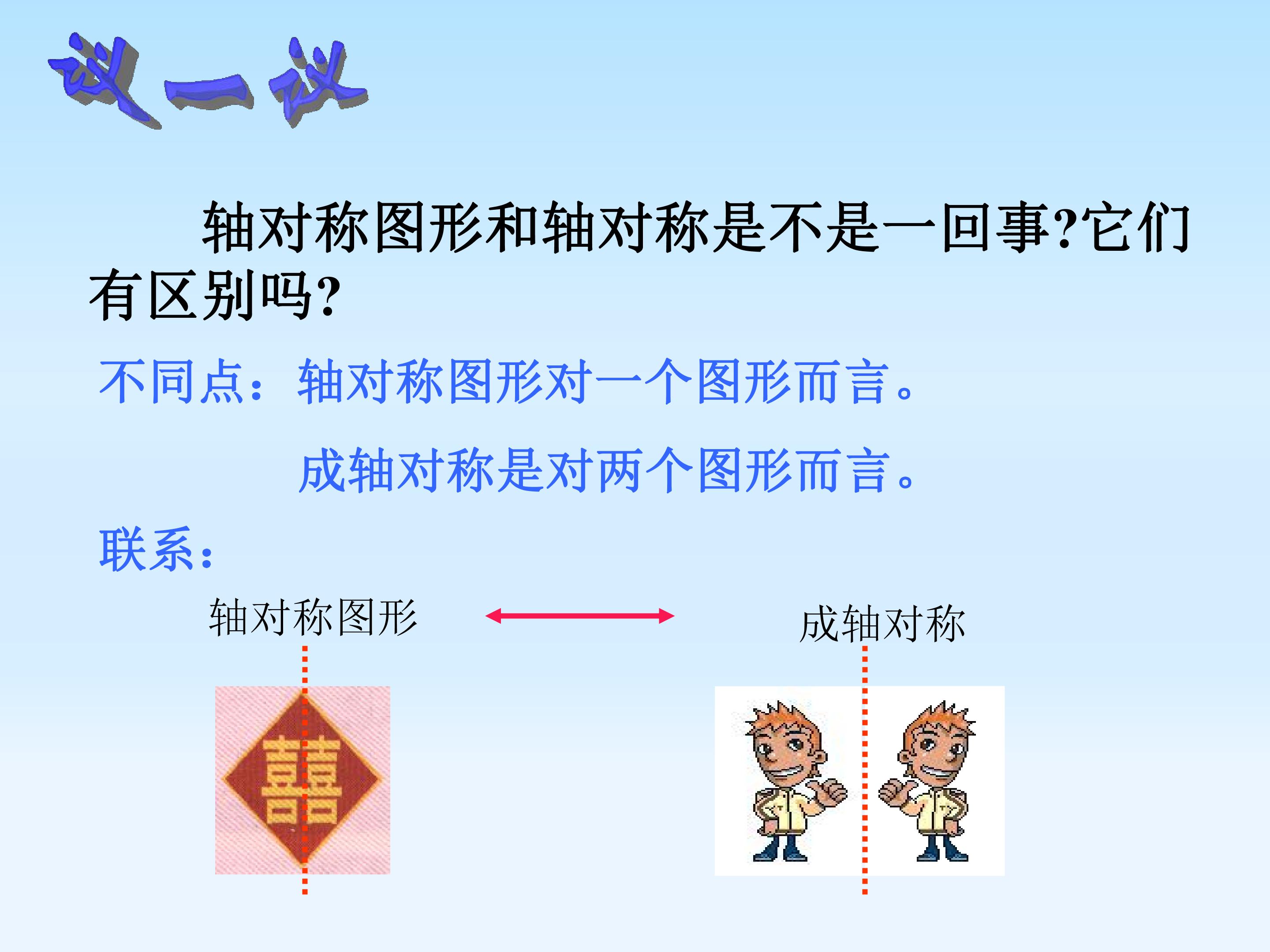 议一议

轴对称图形和轴对称是不是一回事?它们有区别吗?

不同点：轴对称图形对一个图形而言。

成轴对称是对两个图形而言。

联系：

轴对称图形

成轴对称

囍